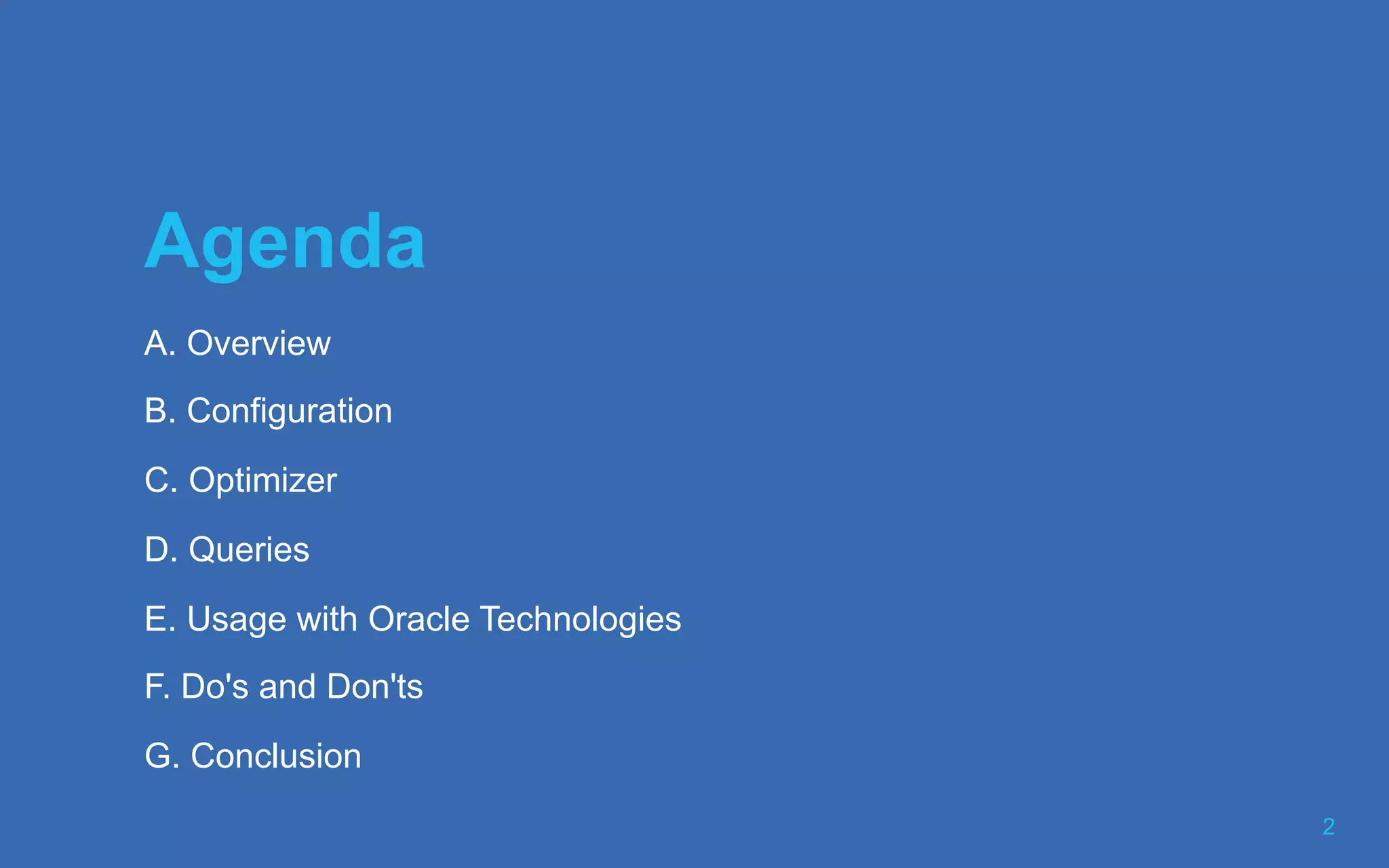 Agenda

A. Overview

B. Configuration

C. Optimizer

D. Queries

E. Usage with Oracle Technologies

F. Do's and Don'ts

G. Conclusion

2